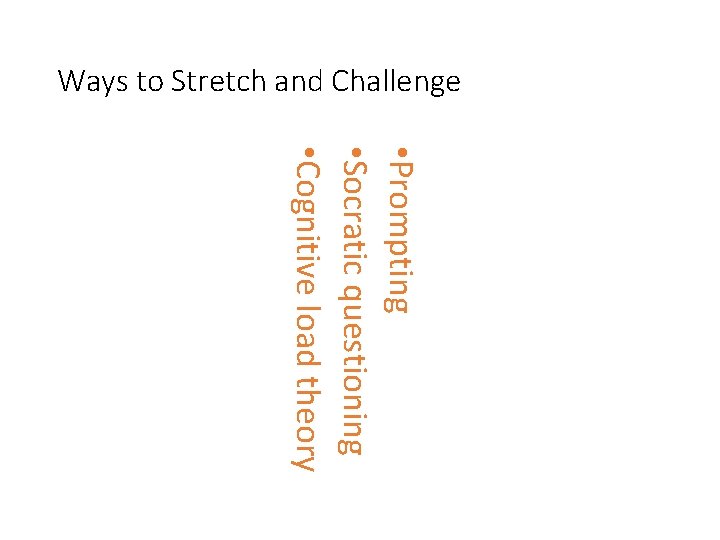 Ways to Stretch and Challenge

•Prompting
•Socratic questioning
•Cognitive load theory